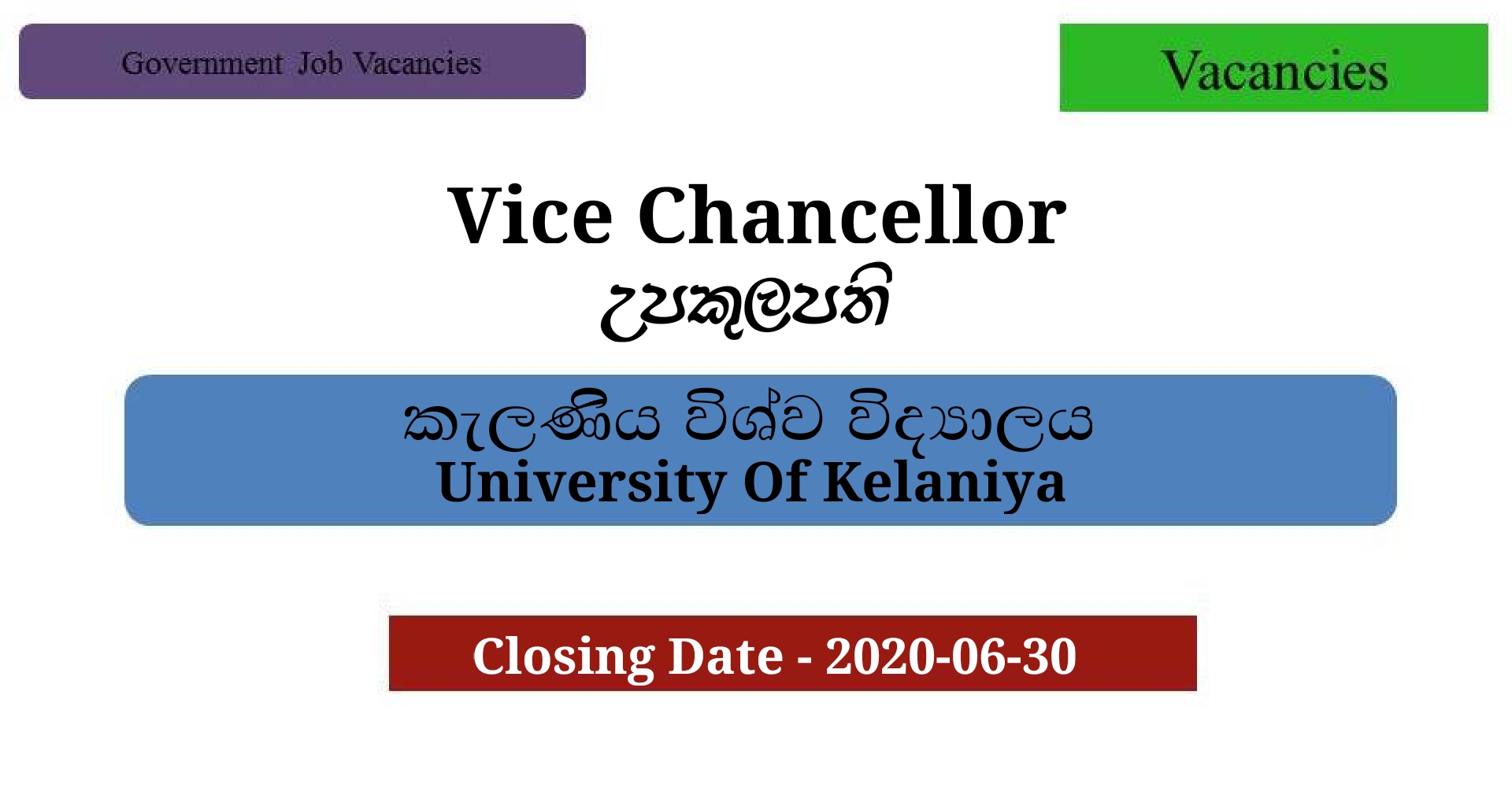 Government Job Vacancies

Vacancies

Vice Chancellor

උපකුලපති

කැලණිය විශ්ව විද්‍යාලය
University Of Kelaniya

Closing Date - 2020-06-30